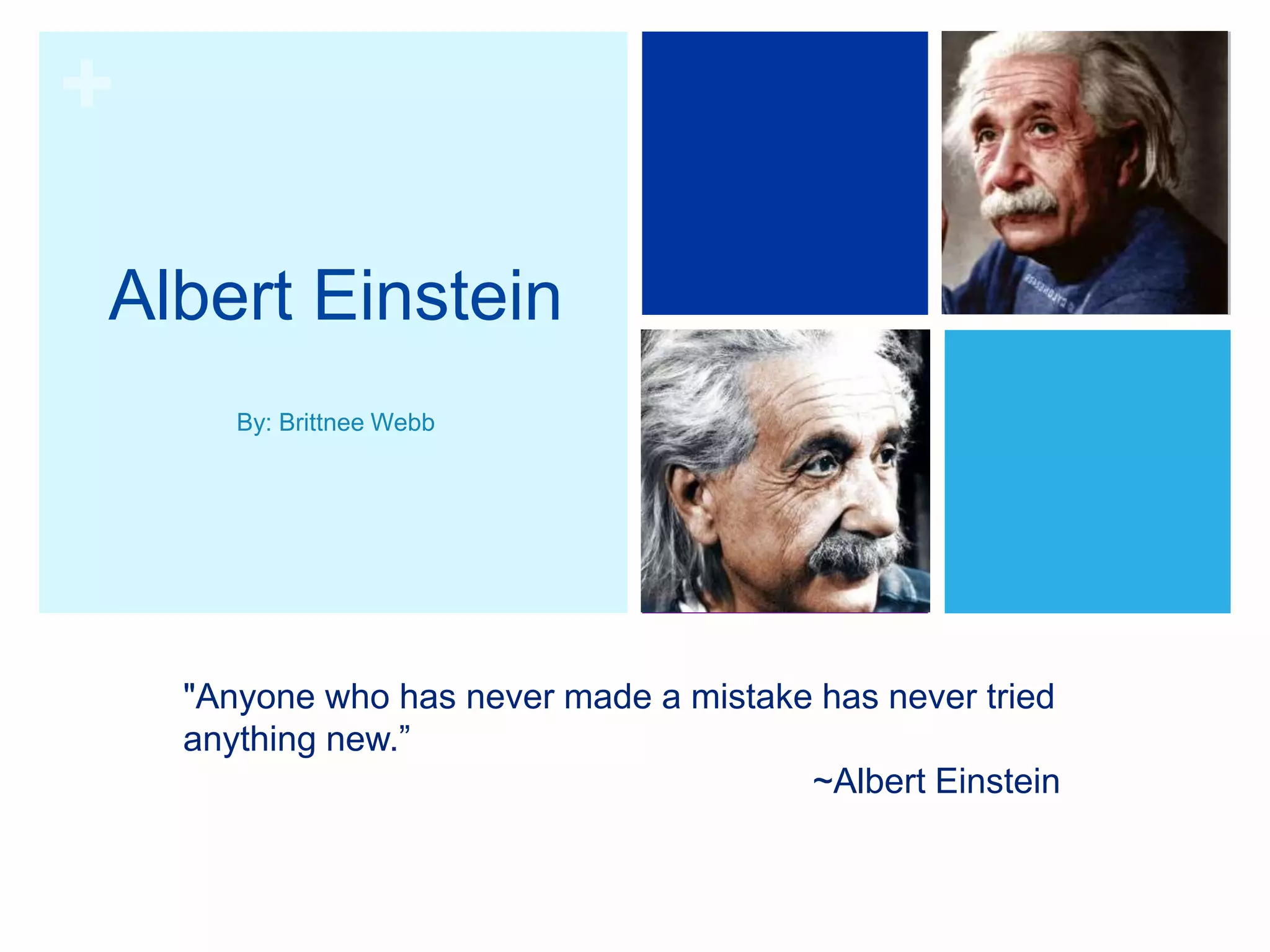 +

Albert Einstein

By: Brittnee Webb

"Anyone who has never made a mistake has never tried anything new.”

~Albert Einstein